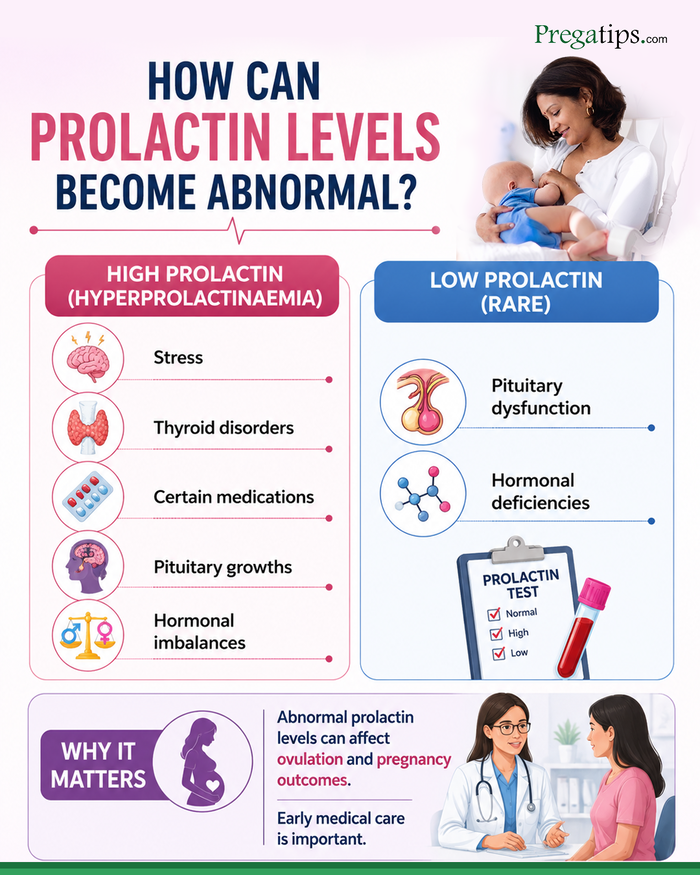 Pregatips.com

HOW CAN PROLACTIN LEVELS BECOME ABNORMAL?

HIGH PROLACTIN (HYPERPROLACTINAEMIA)

Stress

Thyroid disorders

Certain medications

Pituitary growths

Hormonal imbalances

LOW PROLACTIN (RARE)

Pituitary dysfunction

Hormonal deficiencies

PROLACTIN TEST

Normal

High

Low

WHY IT MATTERS

Abnormal prolactin levels can affect ovulation and pregnancy outcomes.

Early medical care is important.